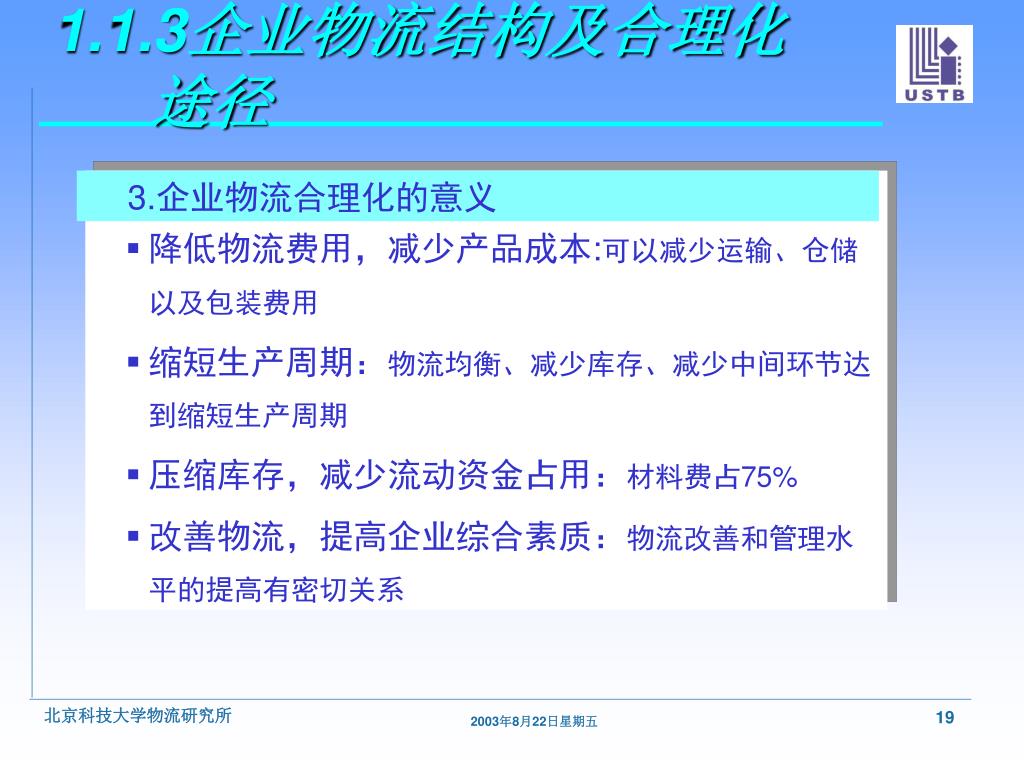 1.1.3企业物流结构及合理化途径

USTB

3.企业物流合理化的意义

▪ 降低物流费用，减少产品成本:可以减少运输、仓储以及包装费用

▪ 缩短生产周期：物流均衡、减少库存、减少中间环节达到缩短生产周期

▪ 压缩库存，减少流动资金占用：材料费占75%

▪ 改善物流，提高企业综合素质：物流改善和管理水平的提高有密切关系

北京科技大学物流研究所

2003年8月22日星期五

19